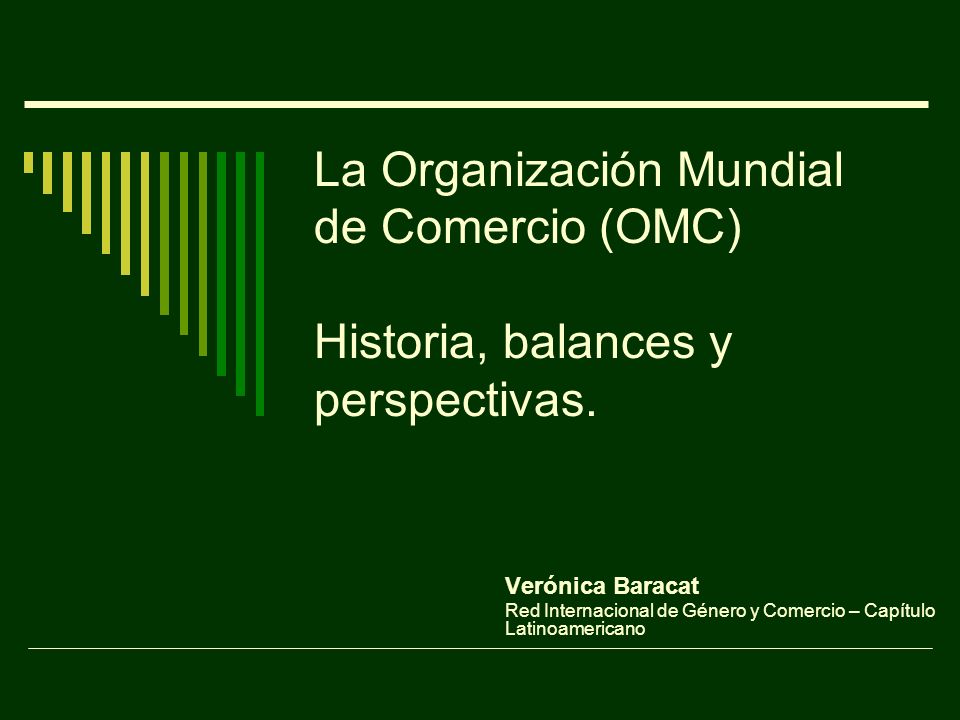 La Organización Mundial de Comercio (OMC)

Historia, balances y perspectivas.

Verónica Baracat

Red Internacional de Género y Comercio – Capítulo Latinoamericano